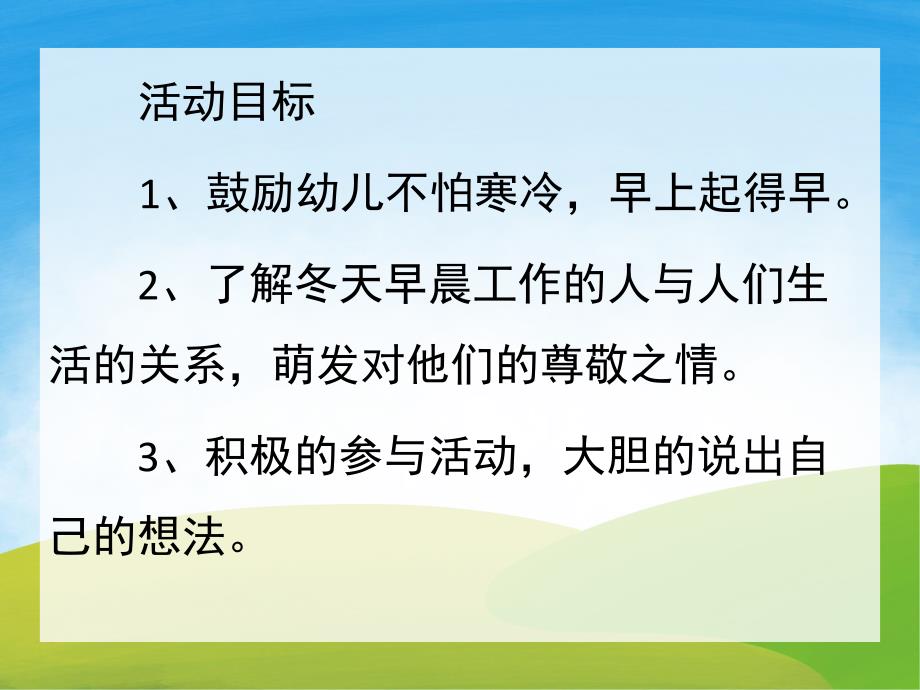 活动目标

1、鼓励幼儿不怕寒冷，早上起得早。

2、了解冬天早晨工作的人与人们生活的关系，萌发对他们的尊敬之情。

3、积极的参与活动，大胆的说出自己的想法。